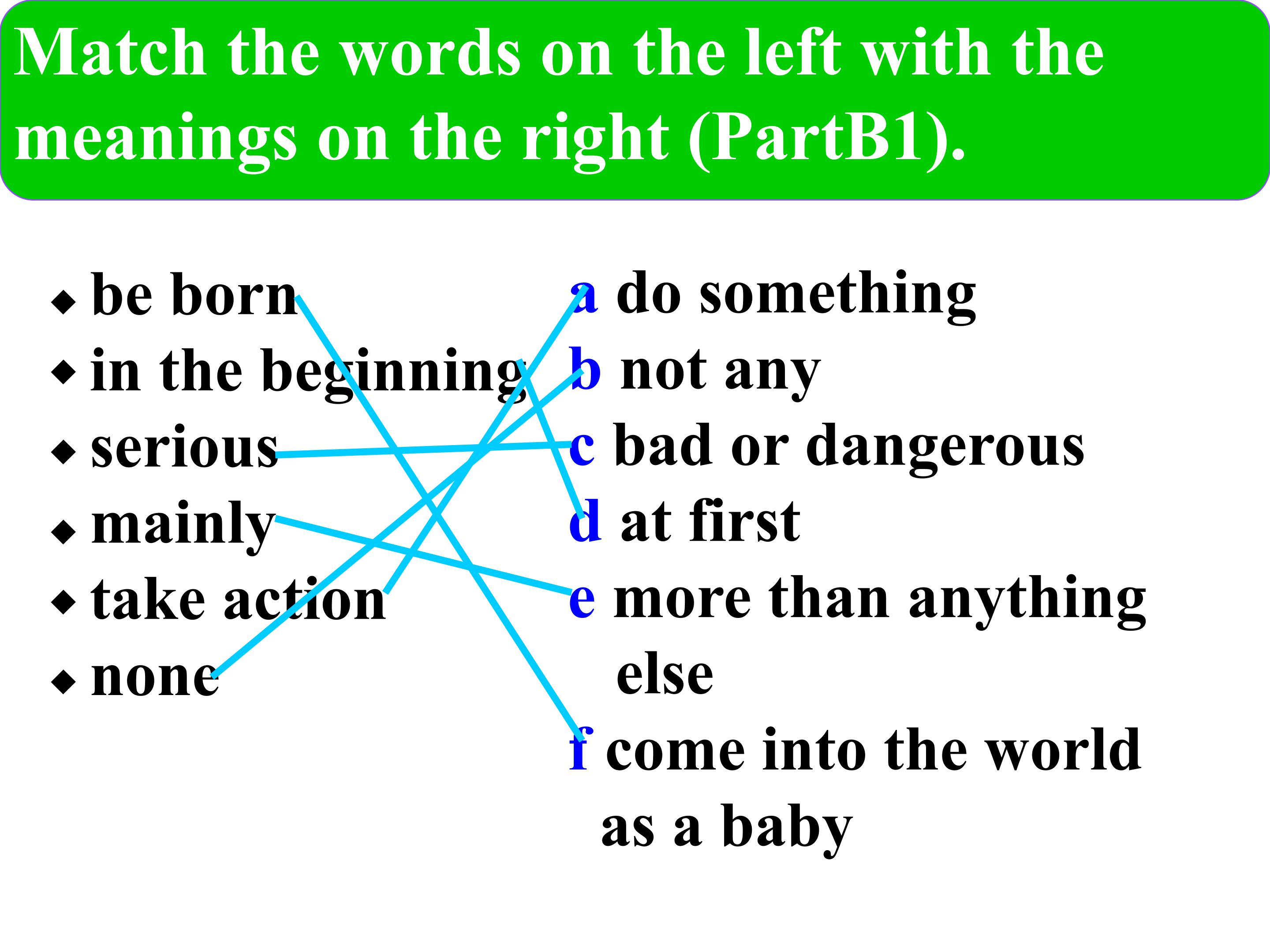 Match the words on the left with the meanings on the right (PartB1).

◆ be born
◆ in the beginning
◆ serious
◆ mainly
◆ take action
◆ none

a do something
b not any
c bad or dangerous
d at first
e more than anything else
f come into the world as a baby